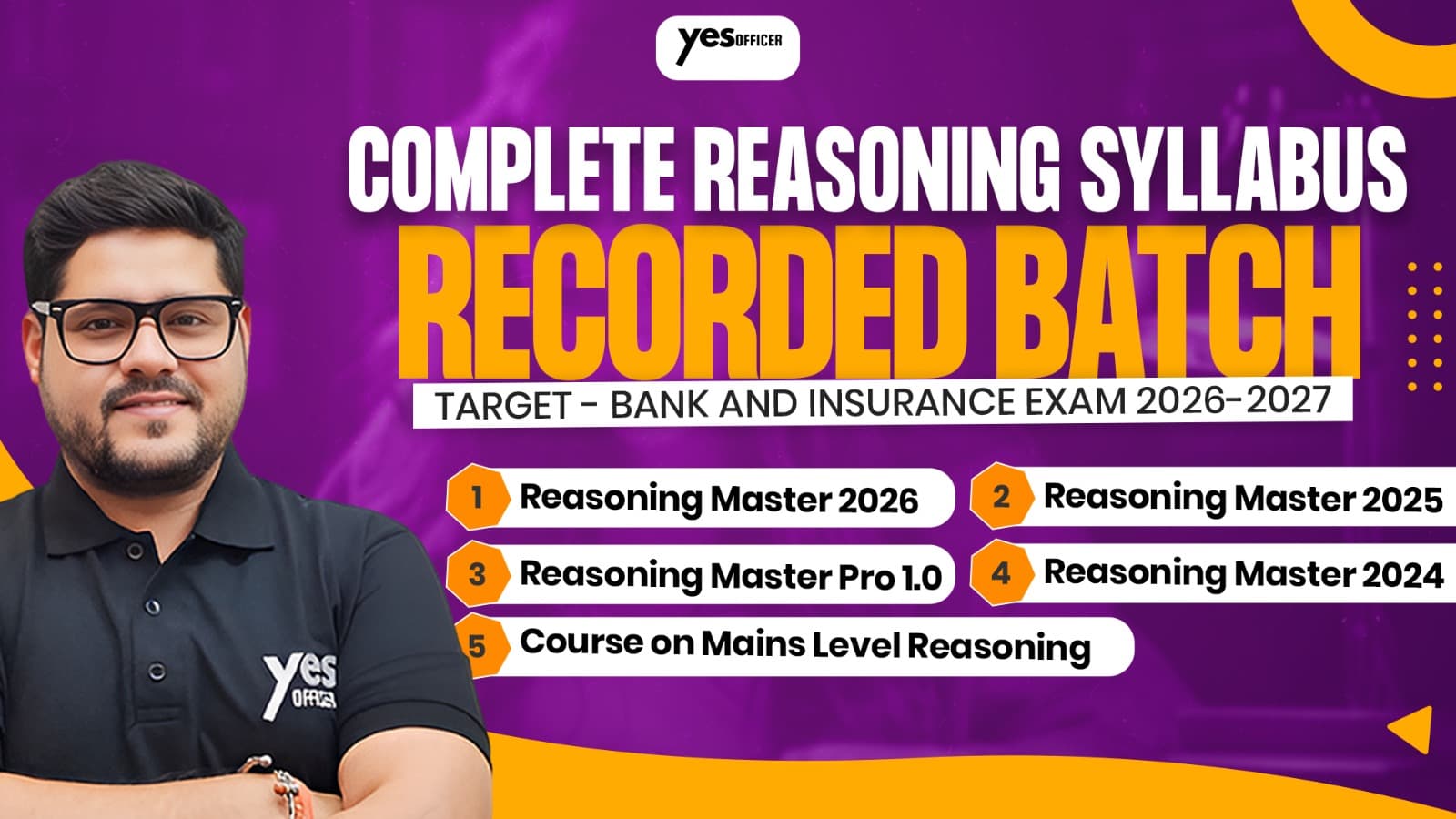 yes OFFICER

COMPLETE REASONING SYLLABUS
RECORDED BATCH
TARGET - BANK AND INSURANCE EXAM 2026-2027

1 Reasoning Master 2026
2 Reasoning Master 2025
3 Reasoning Master Pro 1.0
4 Reasoning Master 2024
5 Course on Mains Level Reasoning

yes OFFICER